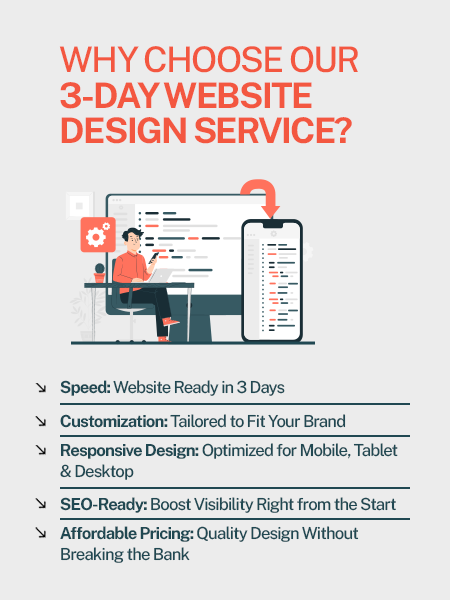 WHY CHOOSE OUR
3-DAY WEBSITE DESIGN SERVICE?

↘ Speed: Website Ready in 3 Days

↘ Customization: Tailored to Fit Your Brand

↘ Responsive Design: Optimized for Mobile, Tablet & Desktop

↘ SEO-Ready: Boost Visibility Right from the Start

↘ Affordable Pricing: Quality Design Without Breaking the Bank